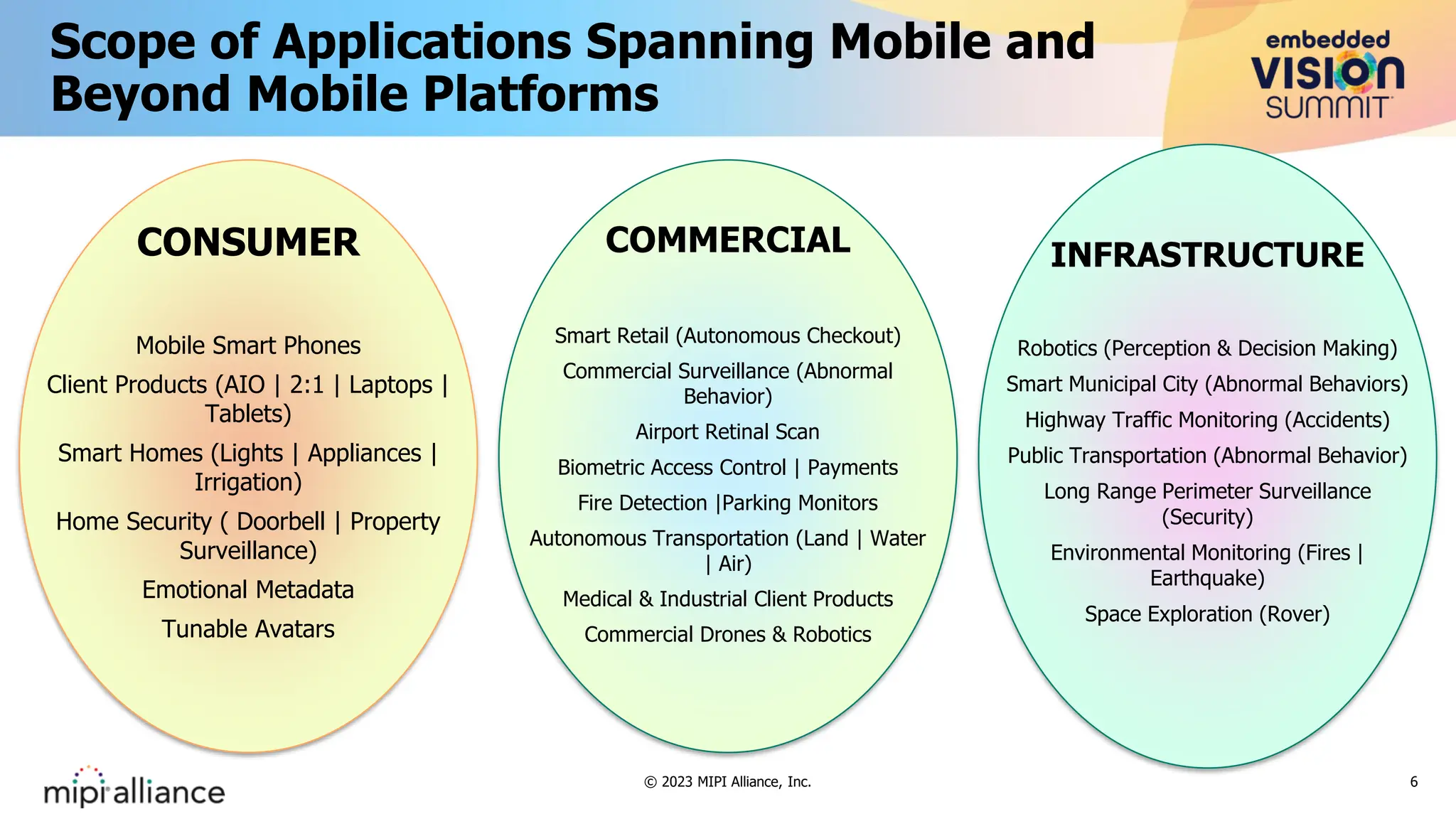 Scope of Applications Spanning Mobile and Beyond Mobile Platforms

embedded VISION SUMMIT

CONSUMER

Mobile Smart Phones

Client Products (AIO | 2:1 | Laptops | Tablets)

Smart Homes (Lights | Appliances | Irrigation)

Home Security ( Doorbell | Property Surveillance)

Emotional Metadata

Tunable Avatars

COMMERCIAL

Smart Retail (Autonomous Checkout)

Commercial Surveillance (Abnormal Behavior)

Airport Retinal Scan

Biometric Access Control | Payments

Fire Detection |Parking Monitors

Autonomous Transportation (Land | Water | Air)

Medical & Industrial Client Products

Commercial Drones & Robotics

INFRASTRUCTURE

Robotics (Perception & Decision Making)

Smart Municipal City (Abnormal Behaviors)

Highway Traffic Monitoring (Accidents)

Public Transportation (Abnormal Behavior)

Long Range Perimeter Surveillance (Security)

Environmental Monitoring (Fires | Earthquake)

Space Exploration (Rover)

mipi alliance

© 2023 MIPI Alliance, Inc.

6